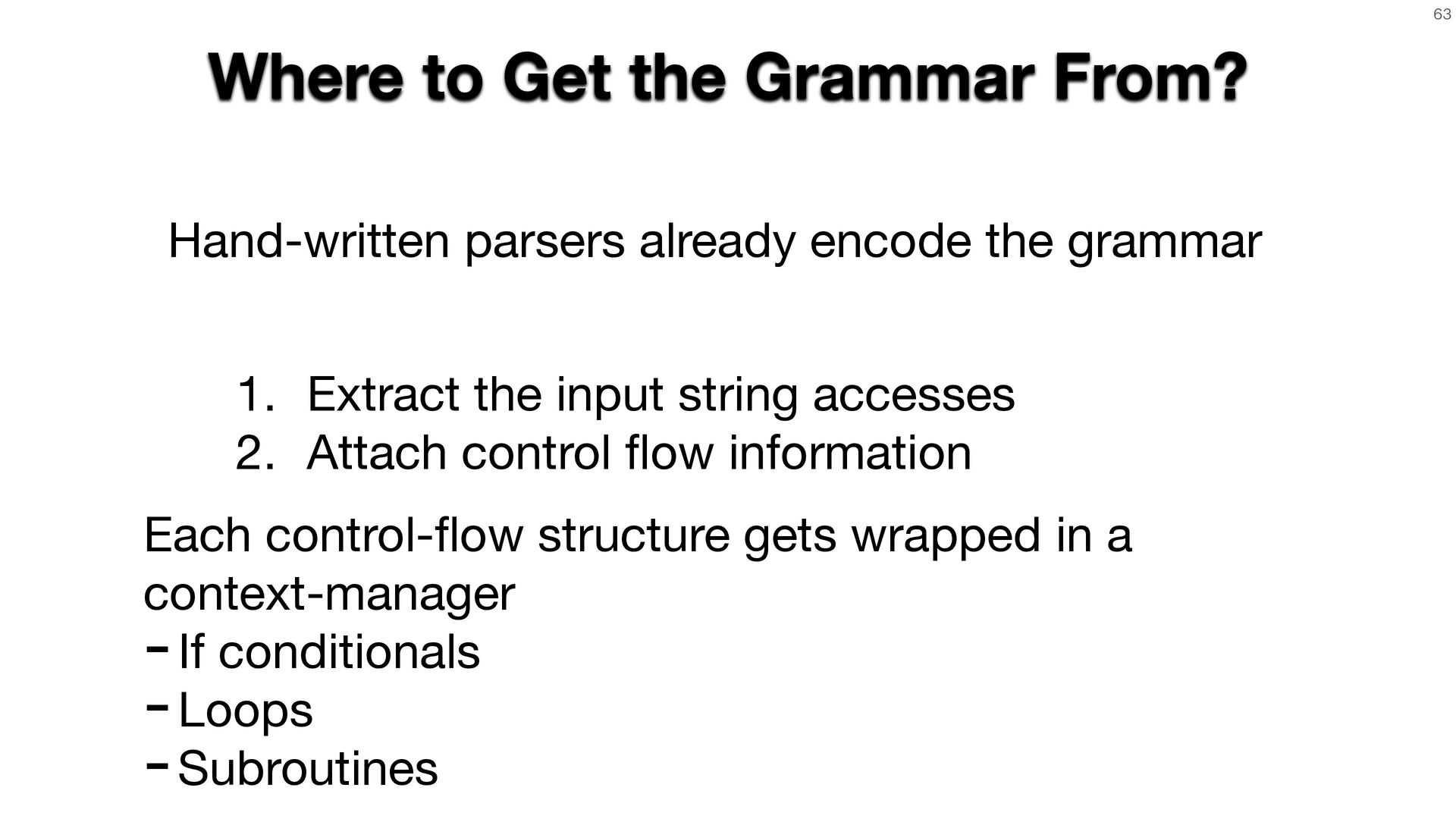 63

Where to Get the Grammar From?

Hand-written parsers already encode the grammar

1. Extract the input string accesses
2. Attach control flow information

Each control-flow structure gets wrapped in a context-manager
- If conditionals
- Loops
- Subroutines